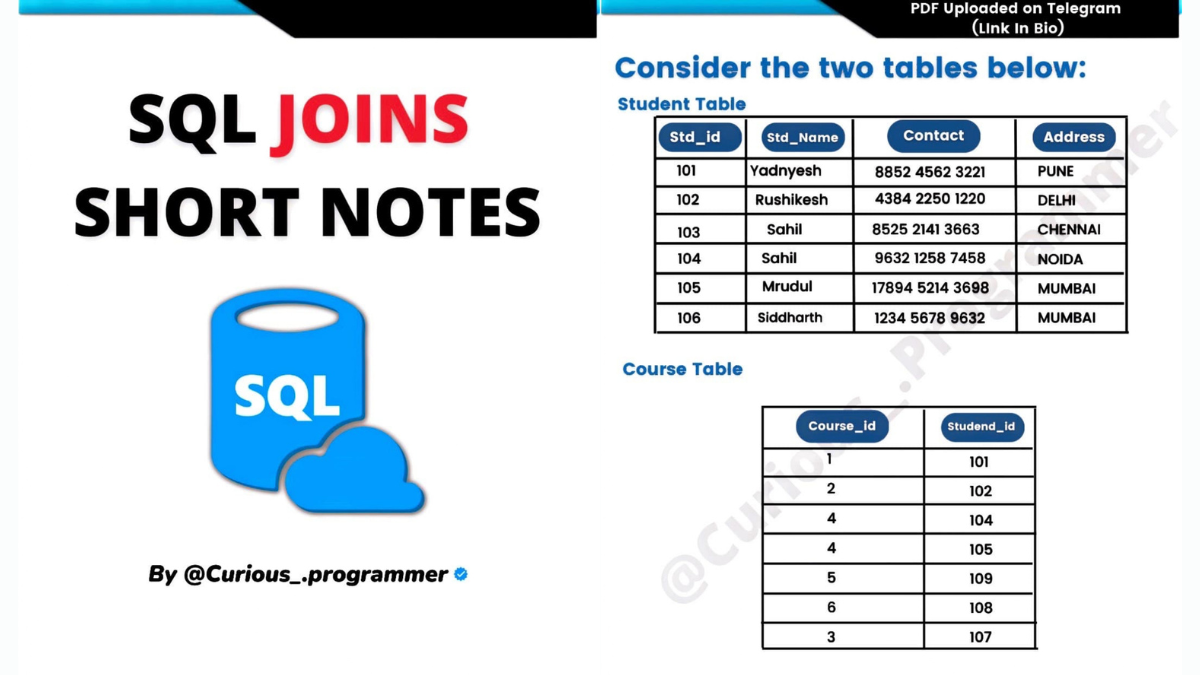 SQL JOINS
SHORT NOTES

SQL

By @Curious_.programmer

PDF Uploaded on Telegram
(Link In Bio)

Consider the two tables below:

Student Table

| Std_id | Std_Name | Contact | Address |
|---|---|---|---|
| 101 | Yadnyesh | 8852 4562 3221 | PUNE |
| 102 | Rushikesh | 4384 2250 1220 | DELHI |
| 103 | Sahil | 8525 2141 3663 | CHENNAI |
| 104 | Sahil | 9632 1258 7458 | NOIDA |
| 105 | Mrudul | 17894 5214 3698 | MUMBAI |
| 106 | Siddharth | 1234 5678 9632 | MUMBAI |

Course Table

| Course_id | Studend_id |
|---|---|
| 1 | 101 |
| 2 | 102 |
| 4 | 104 |
| 4 | 105 |
| 5 | 109 |
| 6 | 108 |
| 3 | 107 |

@Curious_.Programmer